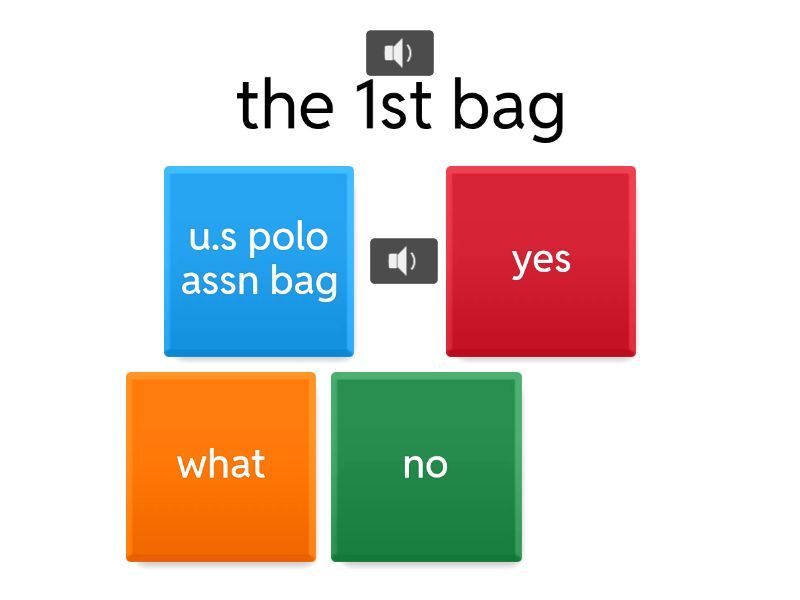 the 1st bag

u.s polo assn bag

yes

what

no